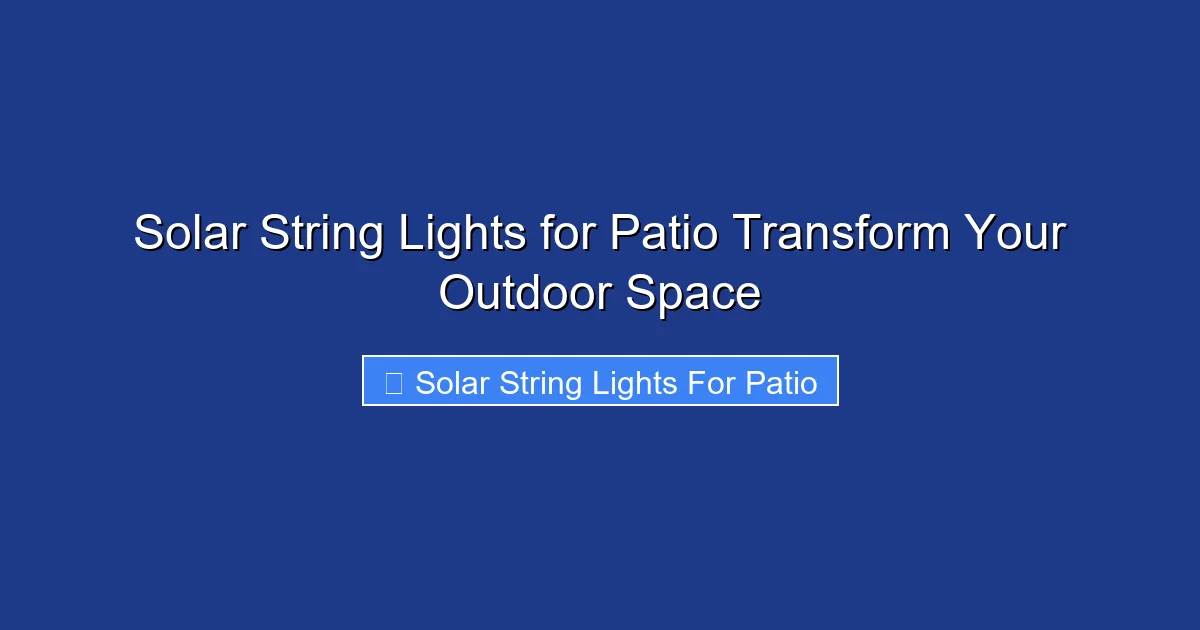 Solar String Lights for Patio Transform Your Outdoor Space

Solar String Lights For Patio